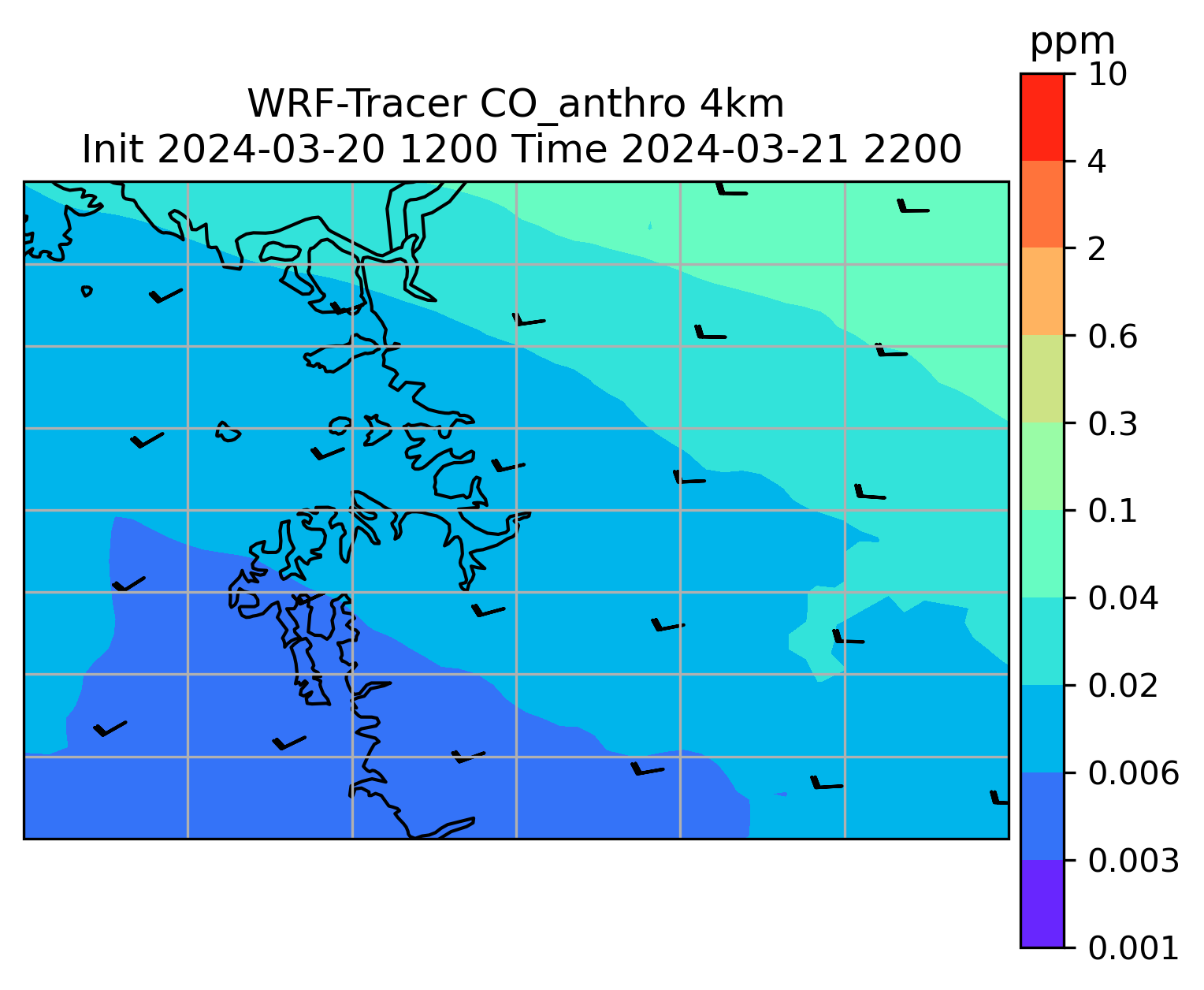 WRF-Tracer CO_anthro 4km
Init 2024-03-20 1200 Time 2024-03-21 2200

ppm
10
4
2
0.6
0.3
0.1
0.04
0.02
0.006
0.003
0.001